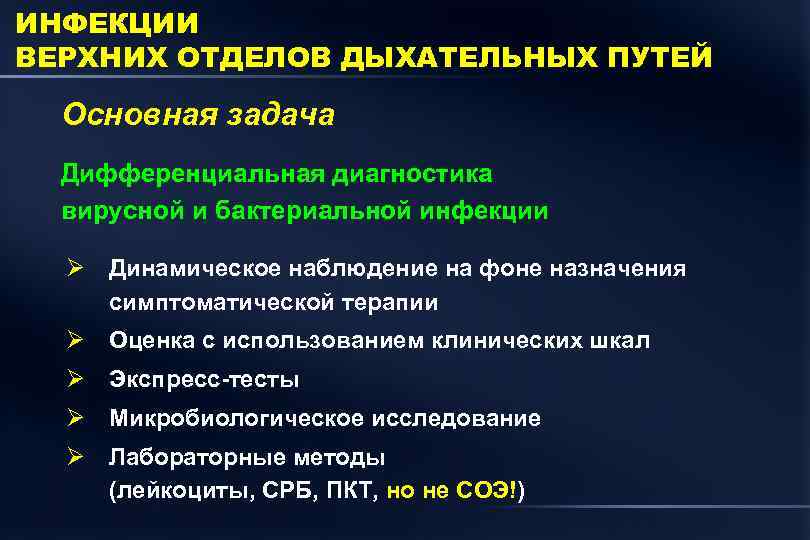 ИНФЕКЦИИ
ВЕРХНИХ ОТДЕЛОВ ДЫХАТЕЛЬНЫХ ПУТЕЙ

Основная задача

Дифференциальная диагностика вирусной и бактериальной инфекции

➢ Динамическое наблюдение на фоне назначения симптоматической терапии
➢ Оценка с использованием клинических шкал
➢ Экспресс-тесты
➢ Микробиологическое исследование
➢ Лабораторные методы (лейкоциты, СРБ, ПКТ, но не СОЭ!)